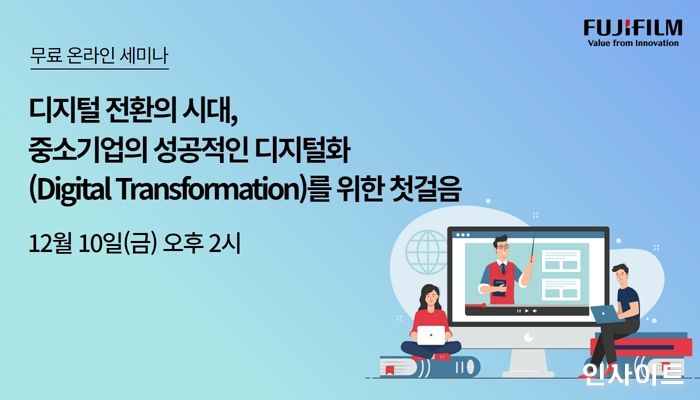 FUJIFILM
Value from Innovation

무료 온라인 세미나

디지털 전환의 시대,
중소기업의 성공적인 디지털화
(Digital Transformation)를 위한 첫걸음

12월 10일(금) 오후 2시

인사이트